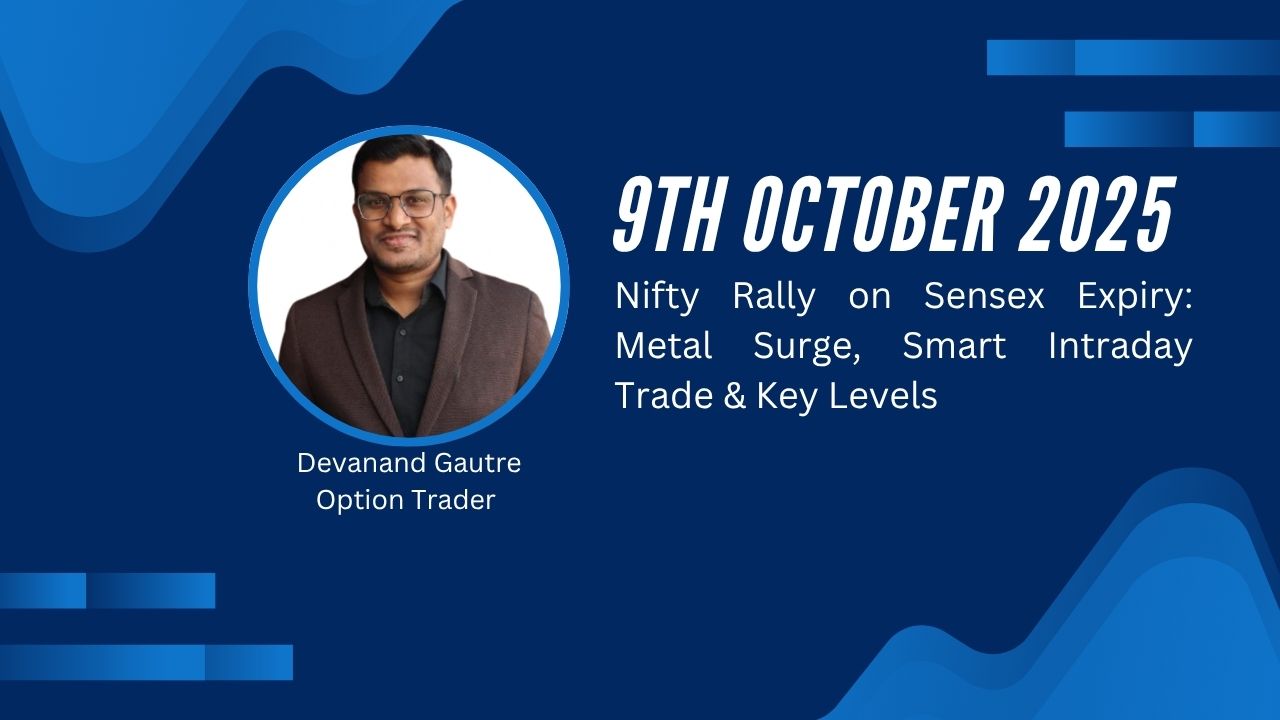 9TH OCTOBER 2025

Nifty Rally on Sensex Expiry: Metal Surge, Smart Intraday Trade & Key Levels

Devanand Gautre
Option Trader